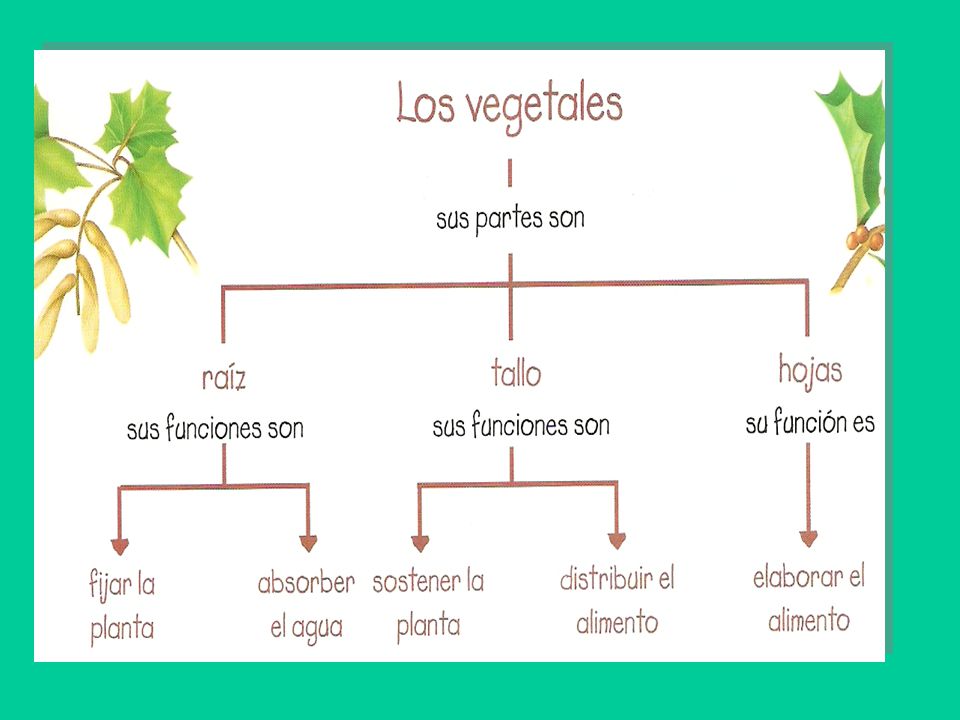 Los vegetales

sus partes son

raíz

sus funciones son

fijar la planta

absorber el agua

tallo

sus funciones son

sostener la planta

distribuir el alimento

hojas

su función es

elaborar el alimento